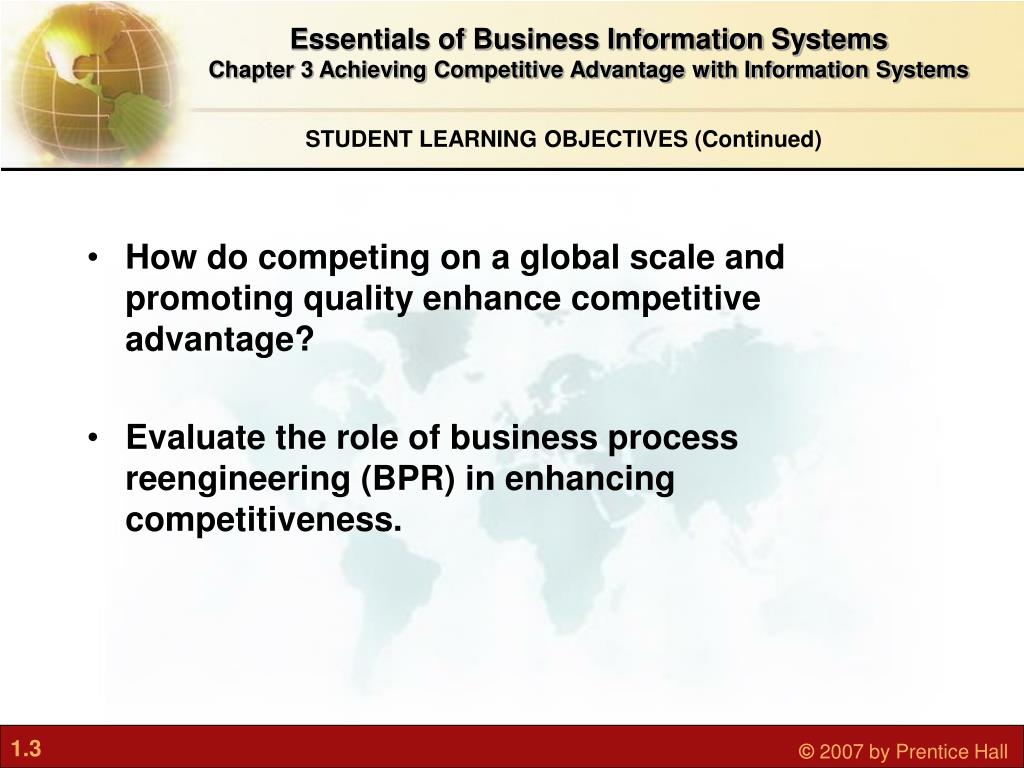 Essentials of Business Information Systems
Chapter 3 Achieving Competitive Advantage with Information Systems

STUDENT LEARNING OBJECTIVES (Continued)

• How do competing on a global scale and promoting quality enhance competitive advantage?

• Evaluate the role of business process reengineering (BPR) in enhancing competitiveness.

1.3

© 2007 by Prentice Hall